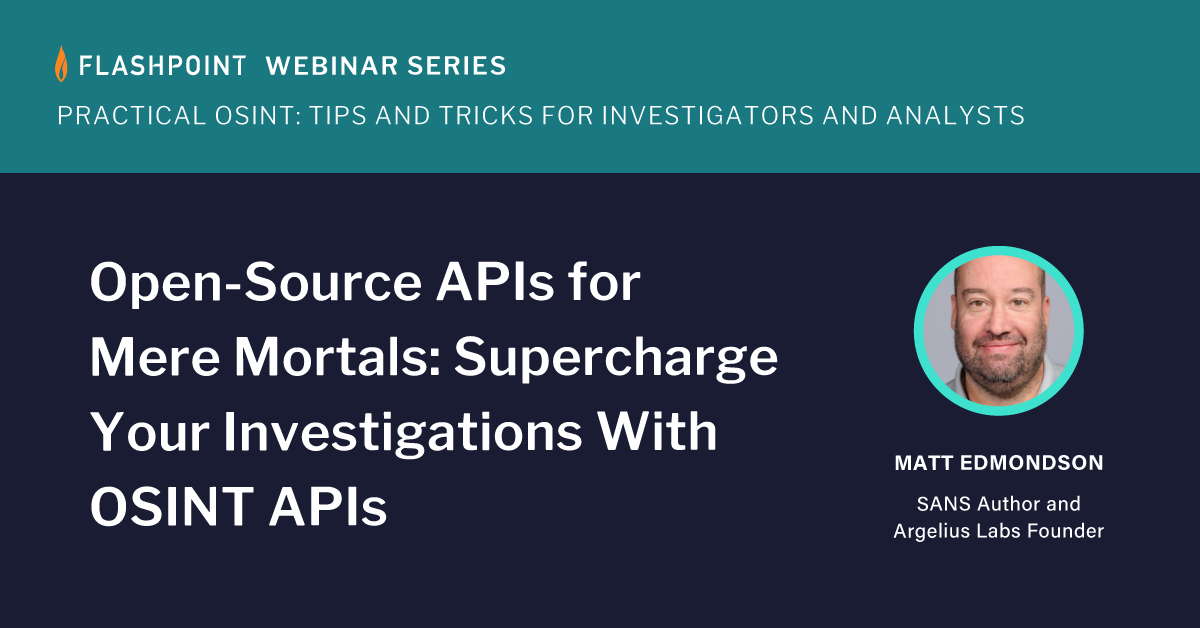 FLASHPOINT WEBINAR SERIES

PRACTICAL OSINT: TIPS AND TRICKS FOR INVESTIGATORS AND ANALYSTS

Open-Source APIs for Mere Mortals: Supercharge Your Investigations With OSINT APIs

MATT EDMONDSON

SANS Author and Argelius Labs Founder